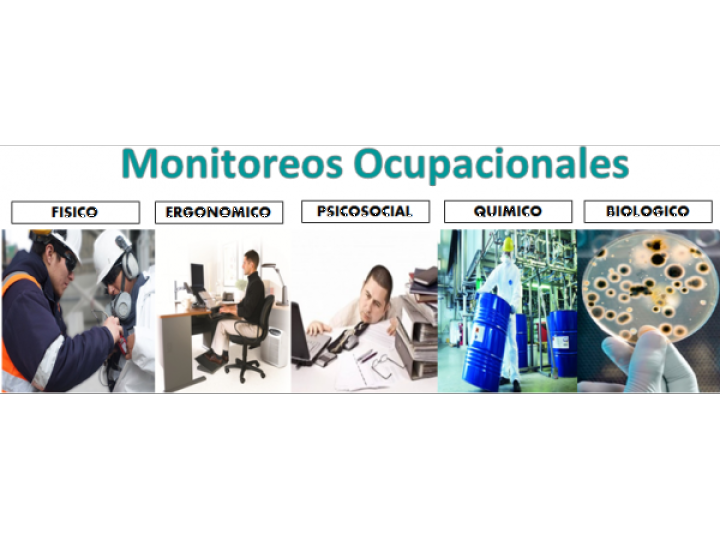 Monitoreos Ocupacionales

FISICO

ERGONOMICO

PSICOSOCIAL

QUIMICO

BIOLOGICO